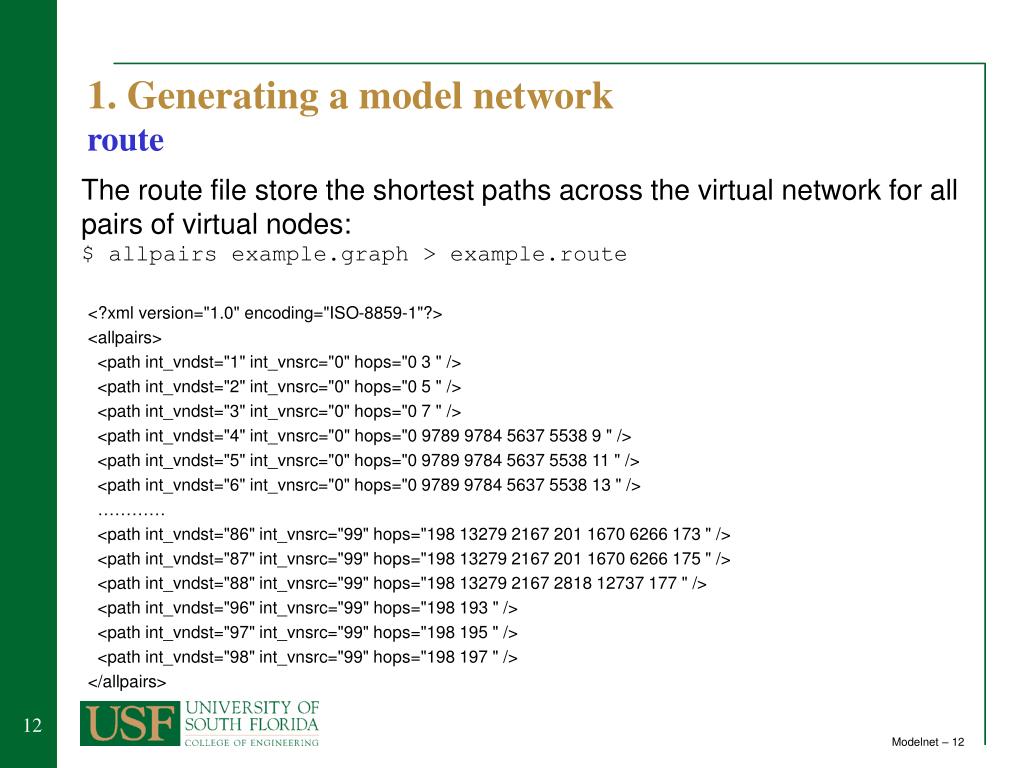 1. Generating a model network
route

The route file store the shortest paths across the virtual network for all pairs of virtual nodes:
$ allpairs example.graph > example.route

<?xml version="1.0" encoding="ISO-8859-1"?>
<allpairs>
<path int_vndst="1" int_vnsrc="0" hops="0 3 " />
<path int_vndst="2" int_vnsrc="0" hops="0 5 " />
<path int_vndst="3" int_vnsrc="0" hops="0 7 " />
<path int_vndst="4" int_vnsrc="0" hops="0 9789 9784 5637 5538 9 " />
<path int_vndst="5" int_vnsrc="0" hops="0 9789 9784 5637 5538 11 " />
<path int_vndst="6" int_vnsrc="0" hops="0 9789 9784 5637 5538 13 " />
…………
<path int_vndst="86" int_vnsrc="99" hops="198 13279 2167 201 1670 6266 173 " />
<path int_vndst="87" int_vnsrc="99" hops="198 13279 2167 201 1670 6266 175 " />
<path int_vndst="88" int_vnsrc="99" hops="198 13279 2167 2818 12737 177 " />
<path int_vndst="96" int_vnsrc="99" hops="198 193 " />
<path int_vndst="97" int_vnsrc="99" hops="198 195 " />
<path int_vndst="98" int_vnsrc="99" hops="198 197 " />
</allpairs>

12

USF UNIVERSITY OF SOUTH FLORIDA COLLEGE OF ENGINEERING

Modelnet – 12